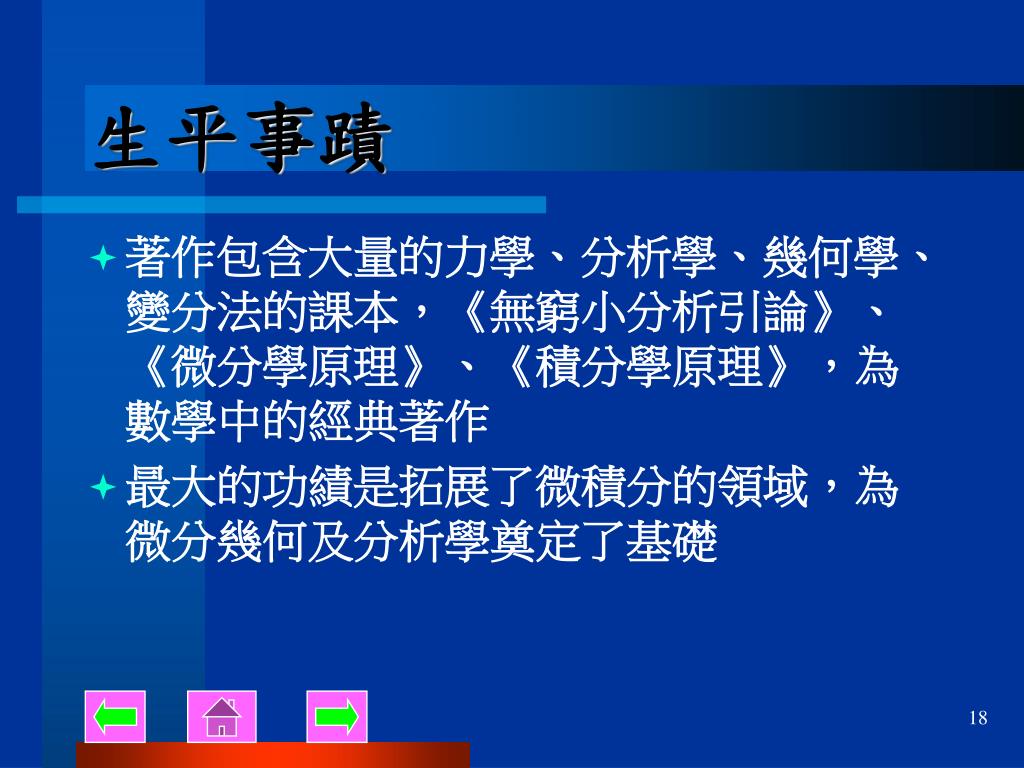 生平事蹟

著作包含大量的力學、分析學、幾何學、變分法的課本，《無窮小分析引論》、《微分學原理》、《積分學原理》，為數學中的經典著作

最大的功績是拓展了微積分的領域，為微分幾何及分析學奠定了基礎

18